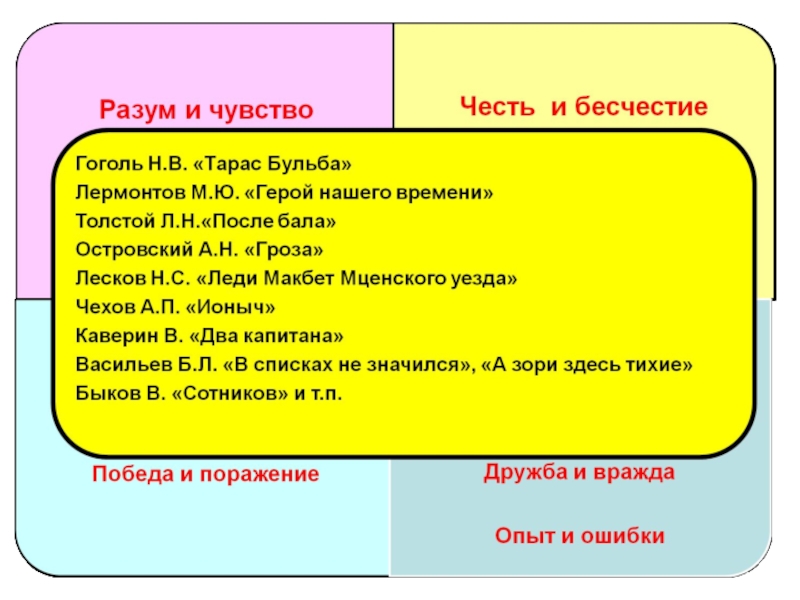 Разум и чувство

Честь и бесчестие

Гоголь Н.В. «Тарас Бульба»
Лермонтов М.Ю. «Герой нашего времени»
Толстой Л.Н.«После бала»
Островский А.Н. «Гроза»
Лесков Н.С. «Леди Макбет Мценского уезда»
Чехов А.П. «Ионыч»
Каверин В. «Два капитана»
Васильев Б.Л. «В списках не значился», «А зори здесь тихие»
Быков В. «Сотников» и т.п.

Победа и поражение

Дружба и вражда

Опыт и ошибки